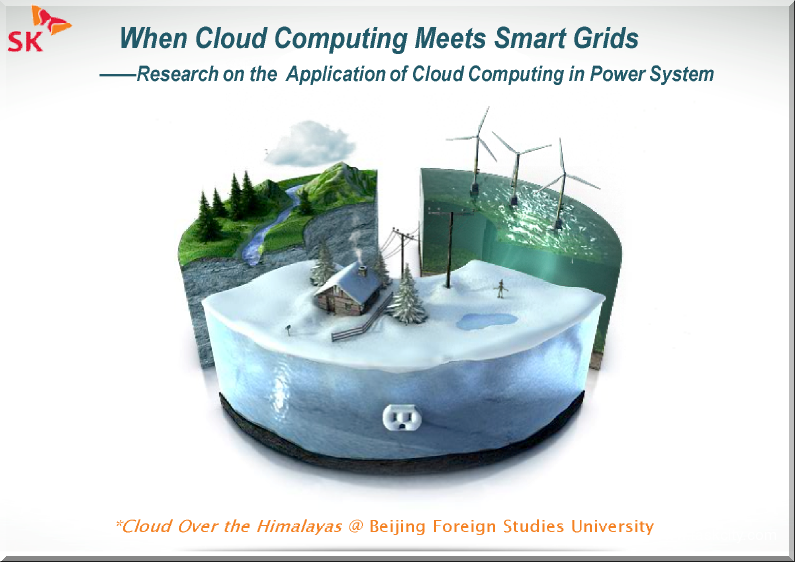 SK

When Cloud Computing Meets Smart Grids

——Research on the Application of Cloud Computing in Power System

*Cloud Over the Himalayas @ Beijing Foreign Studies University